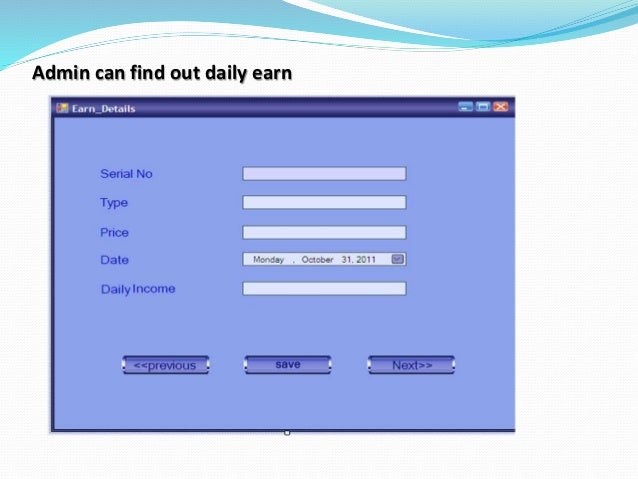 Admin can find out daily earn

Earn_Details

Serial No

Type

Price

Date

Monday , October 31, 2011

Daily Income

<<previous

save

Next>>